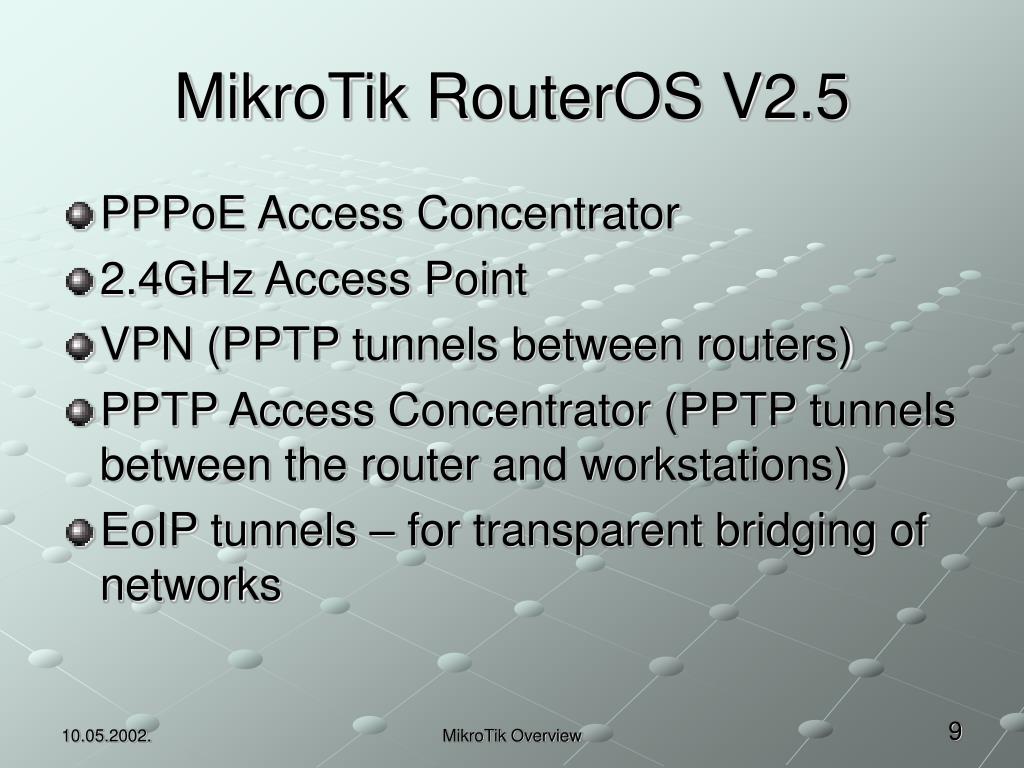 MikroTik RouterOS V2.5

PPPoE Access Concentrator

2.4GHz Access Point

VPN (PPTP tunnels between routers)

PPTP Access Concentrator (PPTP tunnels between the router and workstations)

EoIP tunnels – for transparent bridging of networks

10.05.2002.

MikroTik Overview

9